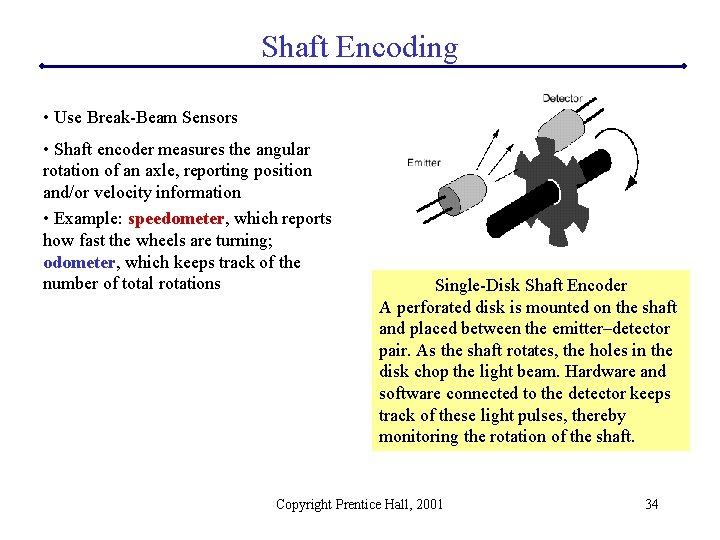 Shaft Encoding

• Use Break-Beam Sensors

• Shaft encoder measures the angular rotation of an axle, reporting position and/or velocity information

• Example: speedometer, which reports how fast the wheels are turning; odometer, which keeps track of the number of total rotations

Detector

Emitter

Single-Disk Shaft Encoder
A perforated disk is mounted on the shaft and placed between the emitter–detector pair. As the shaft rotates, the holes in the disk chop the light beam. Hardware and software connected to the detector keeps track of these light pulses, thereby monitoring the rotation of the shaft.

Copyright Prentice Hall, 2001

34